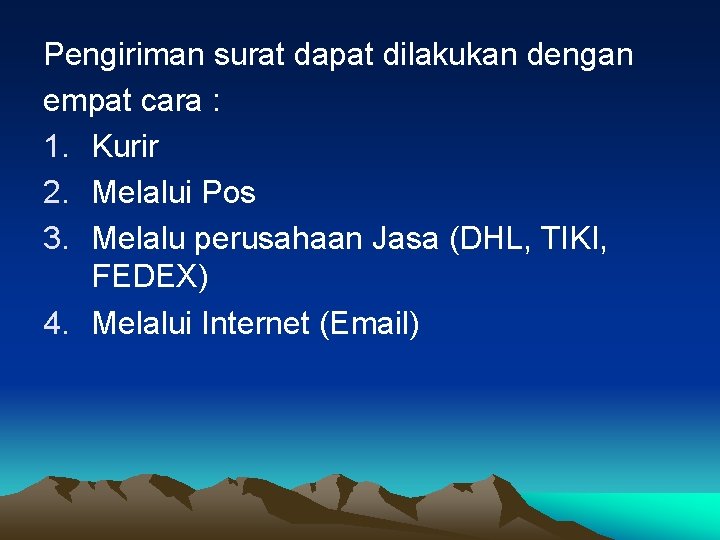 Pengiriman surat dapat dilakukan dengan empat cara :

1. Kurir
2. Melalui Pos
3. Melalu perusahaan Jasa (DHL, TIKI, FEDEX)
4. Melalui Internet (Email)